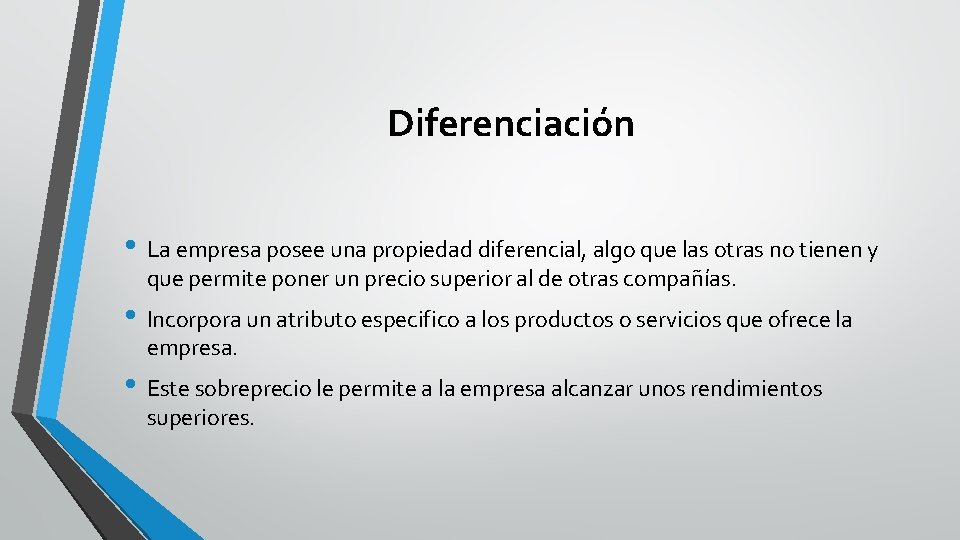 Diferenciación

• La empresa posee una propiedad diferencial, algo que las otras no tienen y que permite poner un precio superior al de otras compañías.

• Incorpora un atributo especifico a los productos o servicios que ofrece la empresa.

• Este sobreprecio le permite a la empresa alcanzar unos rendimientos superiores.